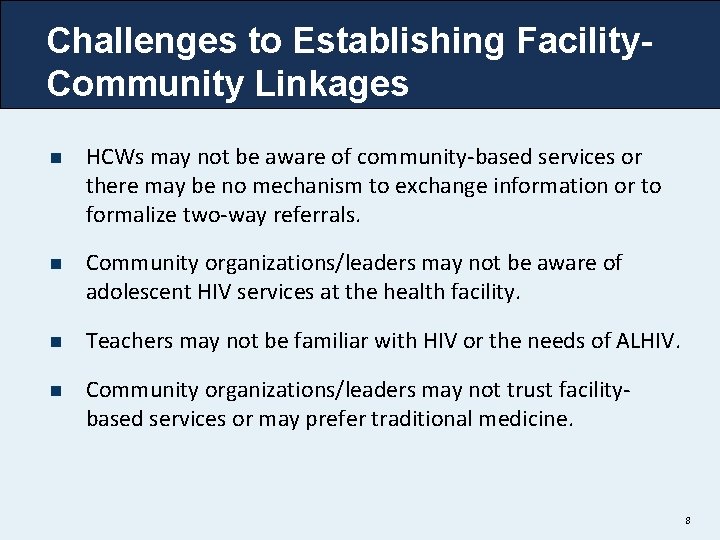 Challenges to Establishing Facility-Community Linkages

- HCWs may not be aware of community-based services or there may be no mechanism to exchange information or to formalize two-way referrals.

- Community organizations/leaders may not be aware of adolescent HIV services at the health facility.

- Teachers may not be familiar with HIV or the needs of ALHIV.

- Community organizations/leaders may not trust facility-based services or may prefer traditional medicine.

8